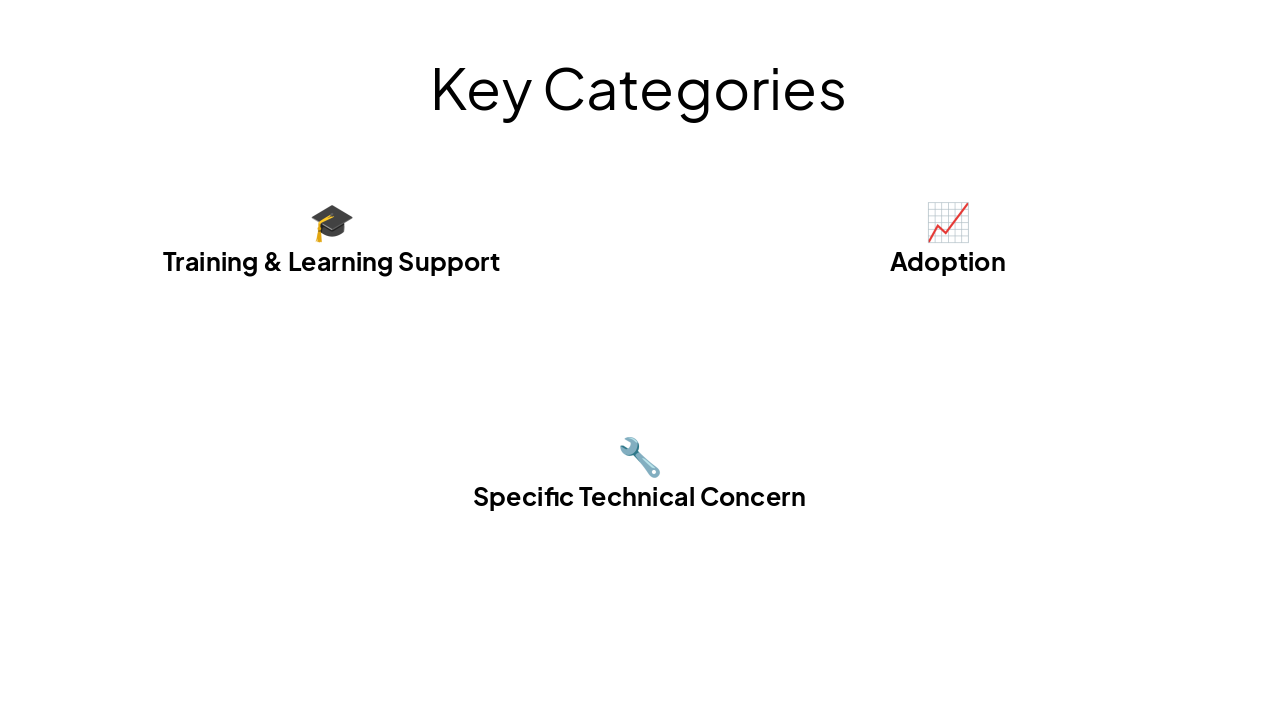 Key Categories

🎓
Training & Learning Support

📈
Adoption

🔧
Specific Technical Concern